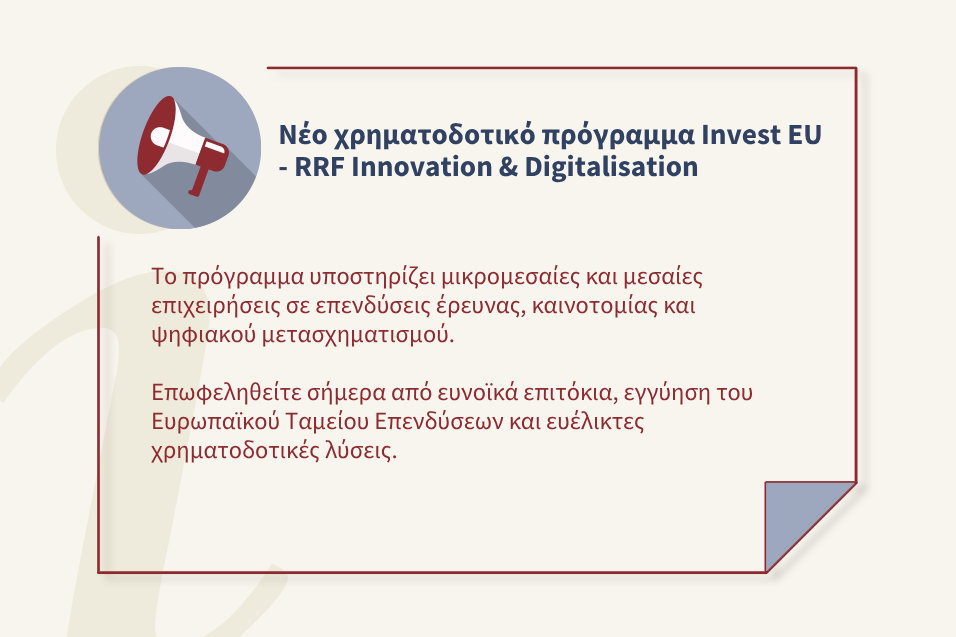 Νέο χρηματοδοτικό πρόγραμμα Invest EU - RRF Innovation & Digitalisation

Το πρόγραμμα υποστηρίζει μικρομεσαίες και μεσαίες επιχειρήσεις σε επενδύσεις έρευνας, καινοτομίας και ψηφιακού μετασχηματισμού.

Επωφεληθείτε σήμερα από ευνοϊκά επιτόκια, εγγύηση του Ευρωπαϊκού Ταμείου Επενδύσεων και ευέλικτες χρηματοδοτικές λύσεις.